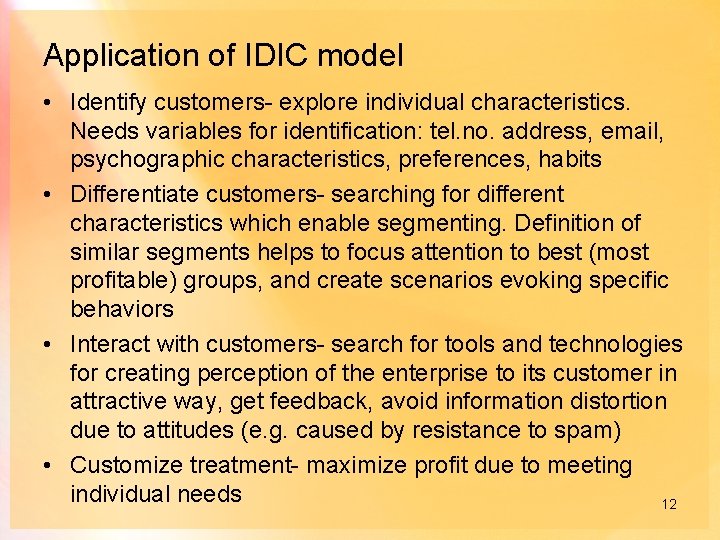 Application of IDIC model

• Identify customers- explore individual characteristics. Needs variables for identification: tel.no. address, email, psychographic characteristics, preferences, habits

• Differentiate customers- searching for different characteristics which enable segmenting. Definition of similar segments helps to focus attention to best (most profitable) groups, and create scenarios evoking specific behaviors

• Interact with customers- search for tools and technologies for creating perception of the enterprise to its customer in attractive way, get feedback, avoid information distortion due to attitudes (e.g. caused by resistance to spam)

• Customize treatment- maximize profit due to meeting individual needs

12